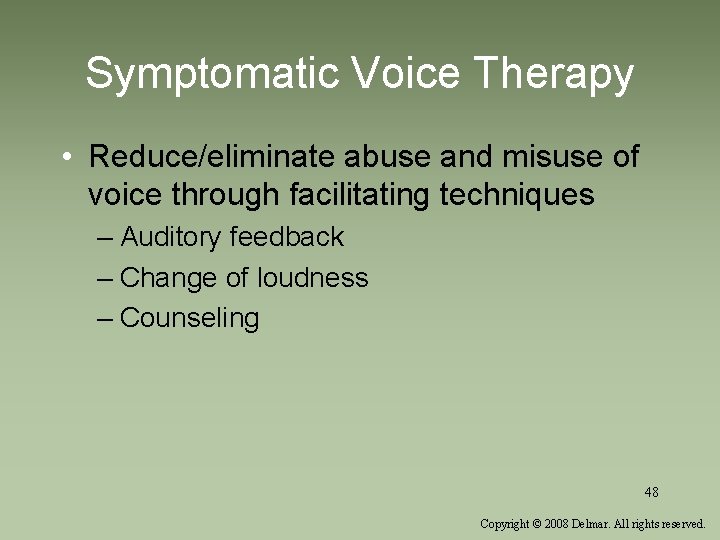 Symptomatic Voice Therapy

• Reduce/eliminate abuse and misuse of voice through facilitating techniques

– Auditory feedback
– Change of loudness
– Counseling

48

Copyright © 2008 Delmar. All rights reserved.